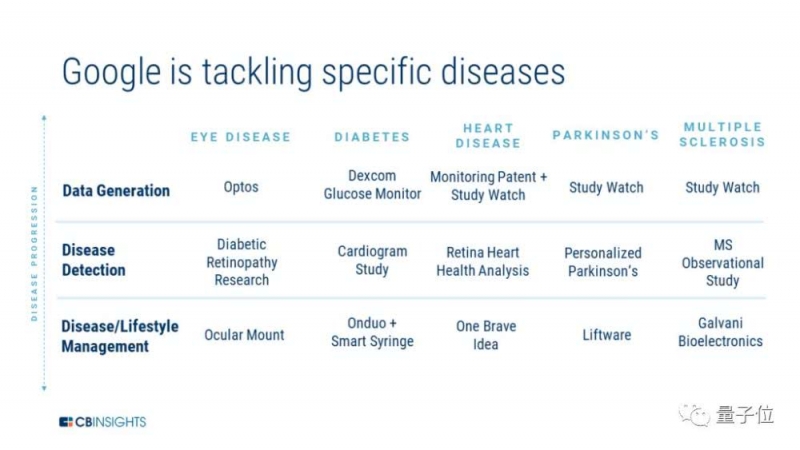 Google is tackling specific diseases

DISEASE PROGRESSION

| | EYE DISEASE | DIABETES | HEART DISEASE | PARKINSON'S | MULTIPLE SCLEROSIS |
|---|---|---|---|---|---|
| Data Generation | Optos | Dexcom Glucose Monitor | Monitoring Patent + Study Watch | Study Watch | Study Watch |
| Disease Detection | Diabetic Retinopathy Research | Cardiogram Study | Retina Heart Health Analysis | Personalized Parkinson's | MS Observational Study |
| Disease/Lifestyle Management | Ocular Mount | Onduo + Smart Syringe | One Brave Idea | Liftware | Galvani Bioelectronics |

CBINSIGHTS

量子位